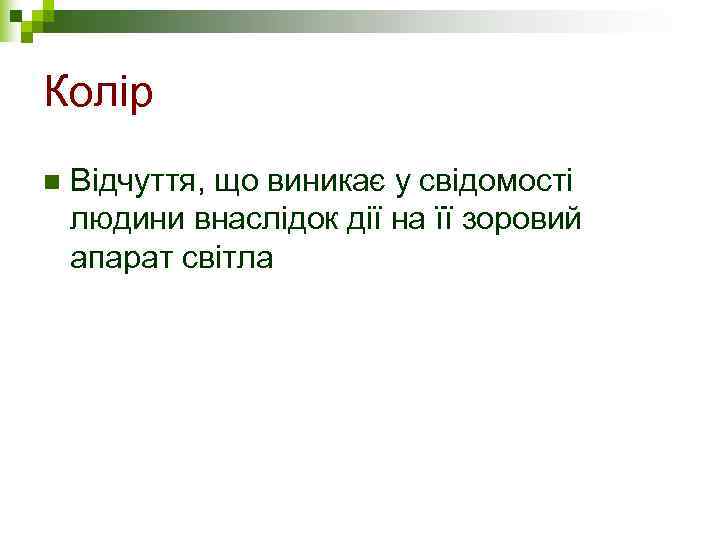 Колір

Відчуття, що виникає у свідомості людини внаслідок дії на її зоровий апарат світла